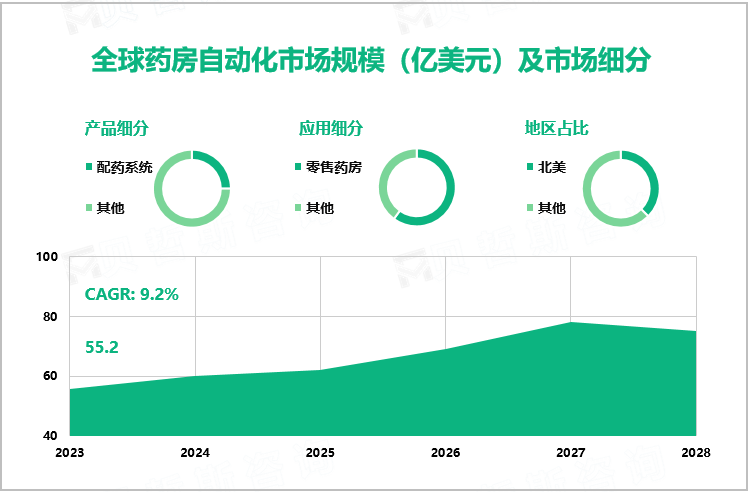 全球药房自动化市场规模（亿美元）及市场细分

产品细分

配药系统

其他

应用细分

零售药房

其他

地区占比

北美

其他

100
80
60
40

CAGR: 9.2%

55.2

2023
2024
2025
2026
2027
2028